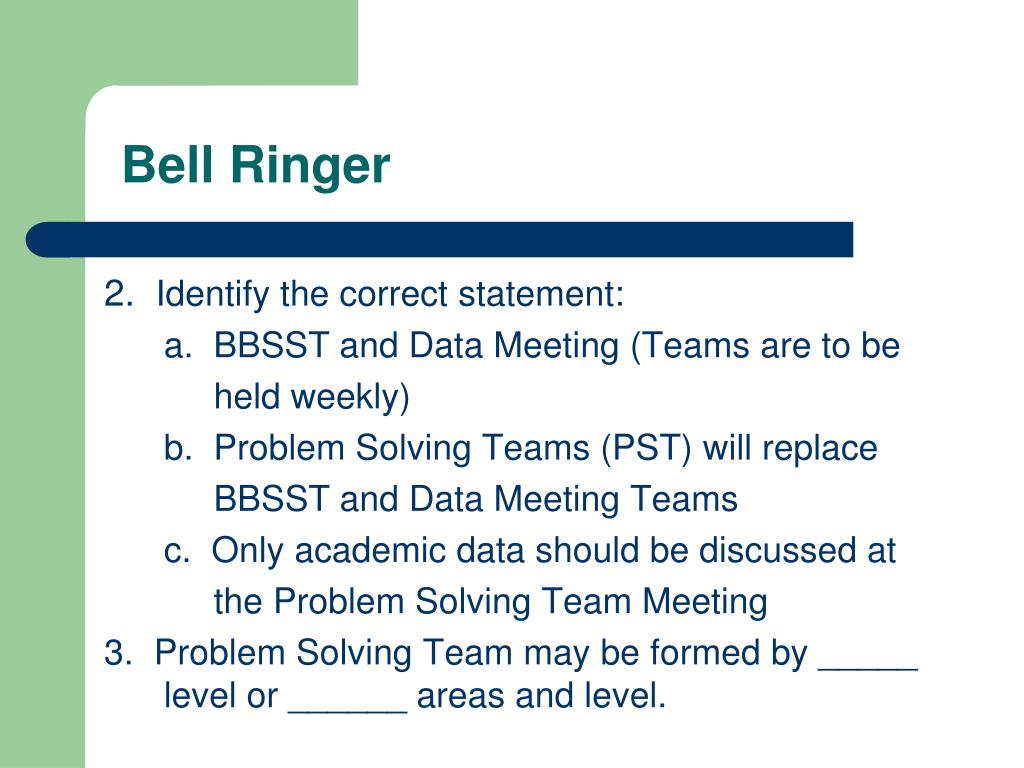 Bell Ringer

2. Identify the correct statement:
a. BBSST and Data Meeting (Teams are to be held weekly)
b. Problem Solving Teams (PST) will replace BBSST and Data Meeting Teams
c. Only academic data should be discussed at the Problem Solving Team Meeting
3. Problem Solving Team may be formed by _____ level or ______ areas and level.